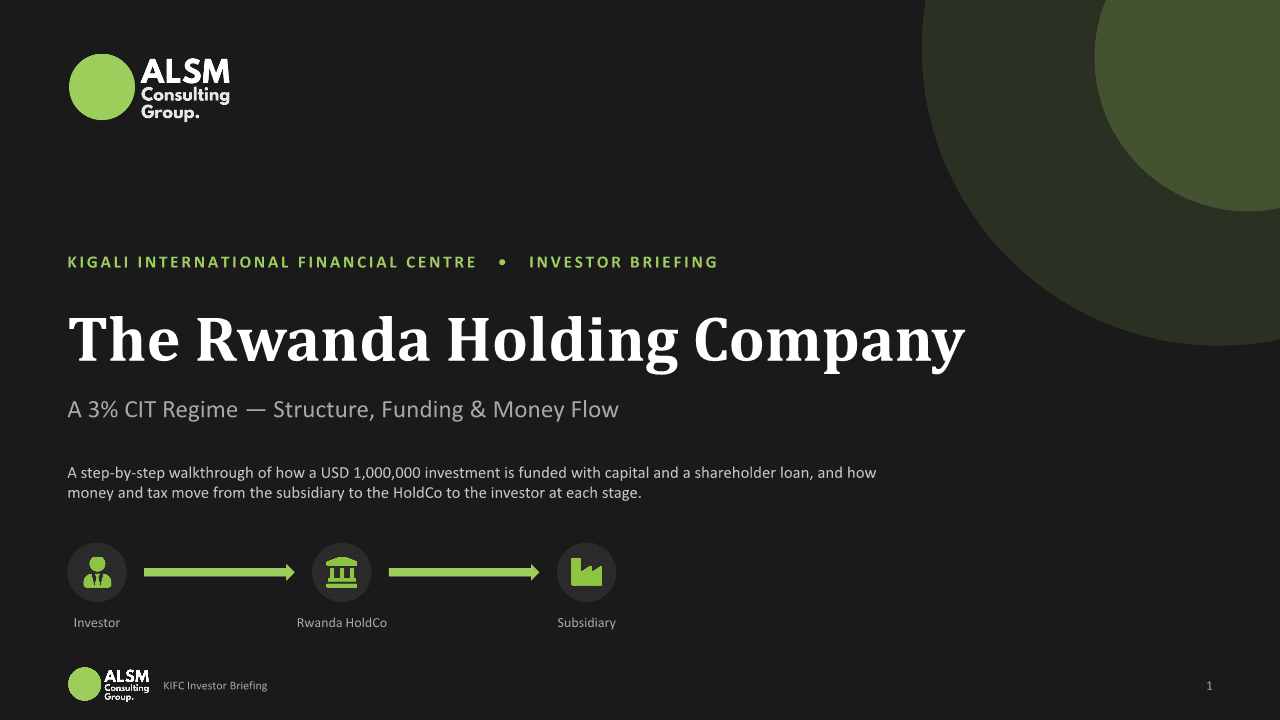 ALSM
Consulting
Group.

KIGALI INTERNATIONAL FINANCIAL CENTRE • INVESTOR BRIEFING

The Rwanda Holding Company

A 3% CIT Regime — Structure, Funding & Money Flow

A step-by-step walkthrough of how a USD 1,000,000 investment is funded with capital and a shareholder loan, and how money and tax move from the subsidiary to the HoldCo to the investor at each stage.

Investor

Rwanda HoldCo

Subsidiary

ALSM
Consulting
Group.

KIFC Investor Briefing

1